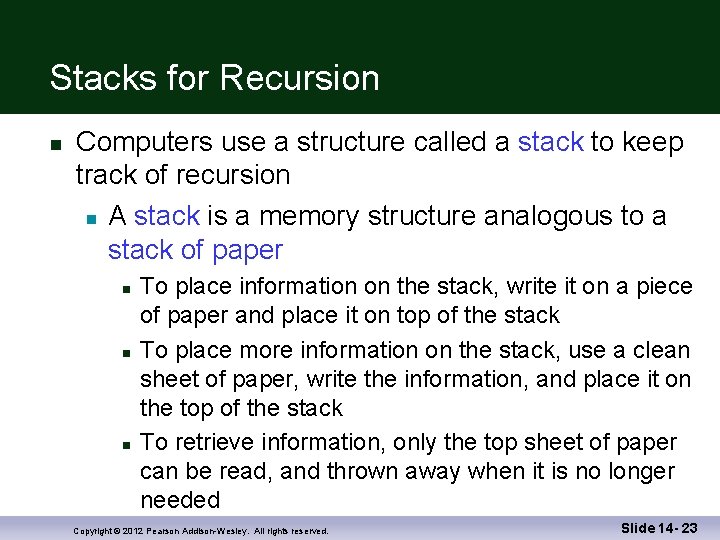 Stacks for Recursion

- Computers use a structure called a stack to keep track of recursion
  - A stack is a memory structure analogous to a stack of paper
    - To place information on the stack, write it on a piece of paper and place it on top of the stack
    - To place more information on the stack, use a clean sheet of paper, write the information, and place it on the top of the stack
    - To retrieve information, only the top sheet of paper can be read, and thrown away when it is no longer needed

Copyright © 2012 Pearson Addison-Wesley. All rights reserved.

Slide 14- 23